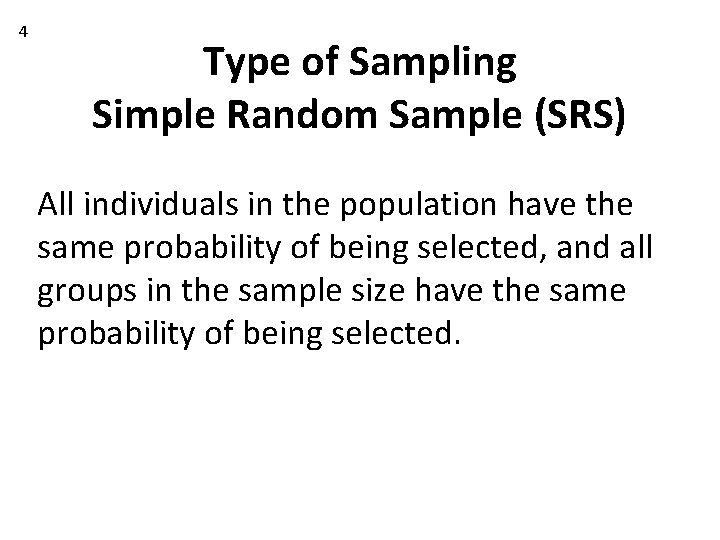 4

Type of Sampling
Simple Random Sample (SRS)

All individuals in the population have the same probability of being selected, and all groups in the sample size have the same probability of being selected.